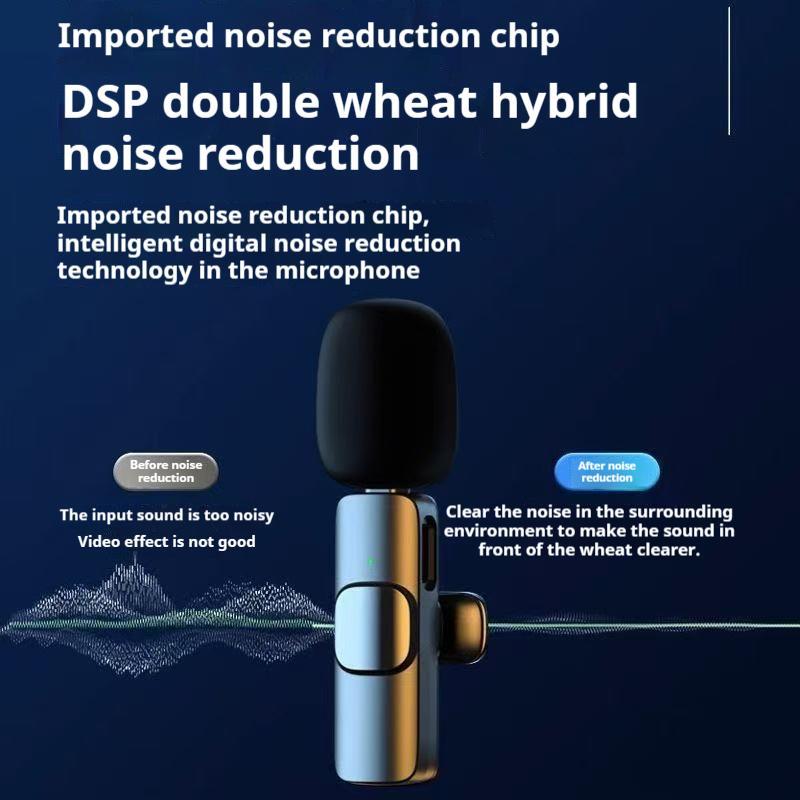 Imported noise reduction chip

DSP double wheat hybrid noise reduction

Imported noise reduction chip, intelligent digital noise reduction technology in the microphone

Before noise reduction

The input sound is too noisy
Video effect is not good

After noise reduction

Clear the noise in the surrounding environment to make the sound in front of the wheat clearer.